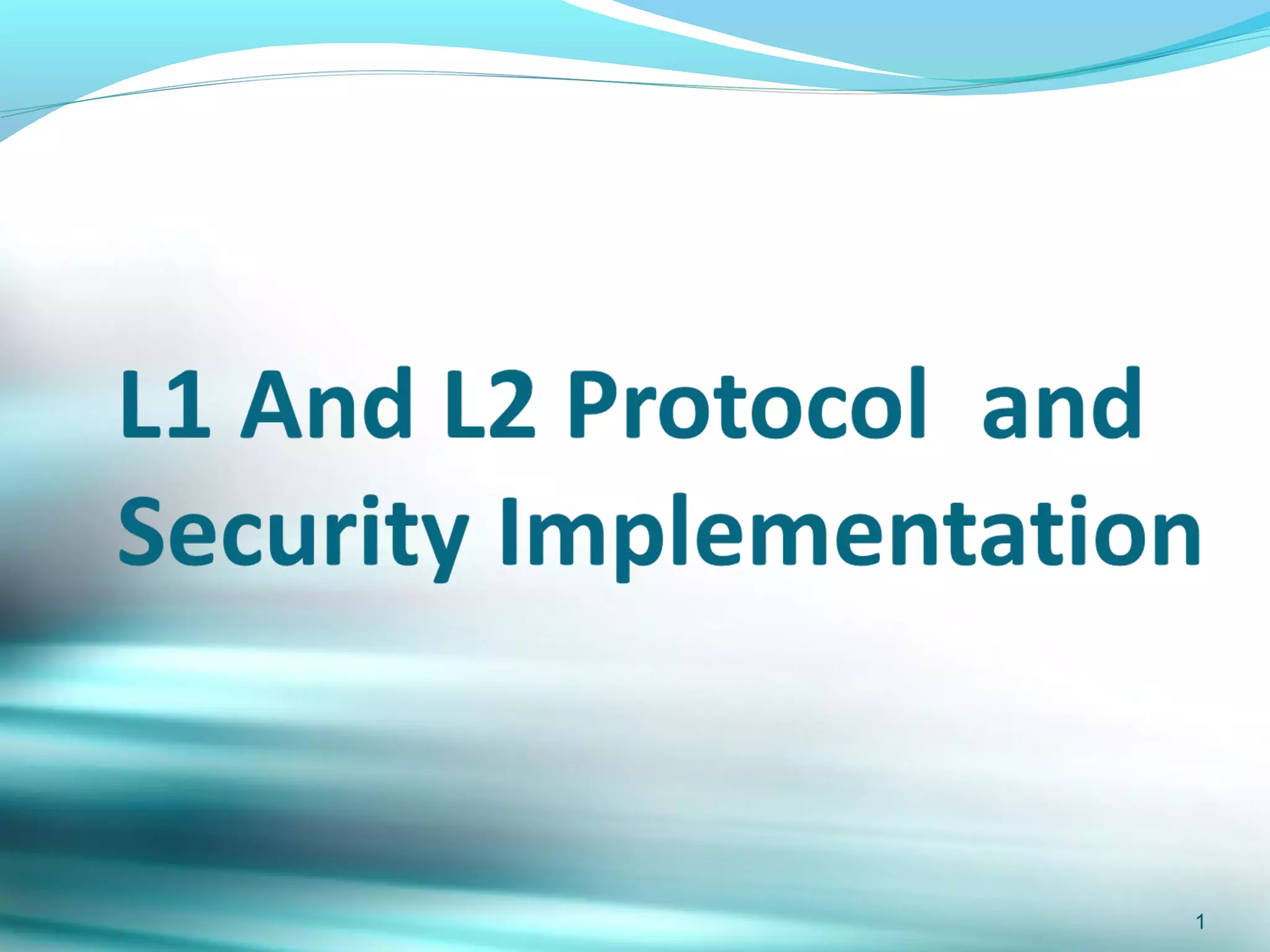 L1 And L2 Protocol  and Security Implementation

1